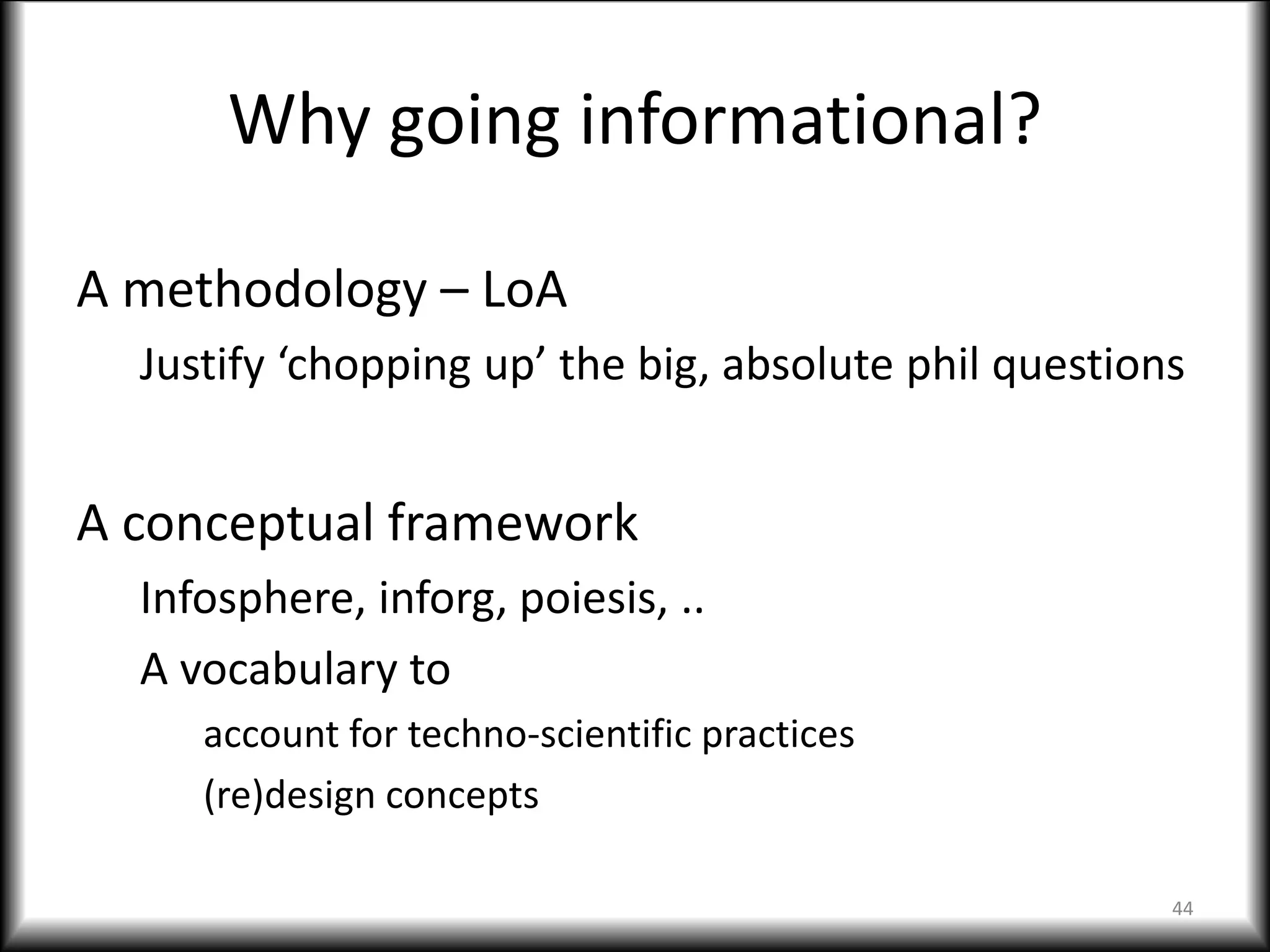 Why going informational?

A methodology – LoA

Justify ‘chopping up’ the big, absolute phil questions

A conceptual framework

Infosphere, inforg, poiesis, ..

A vocabulary to

account for techno-scientific practices

(re)design concepts

44